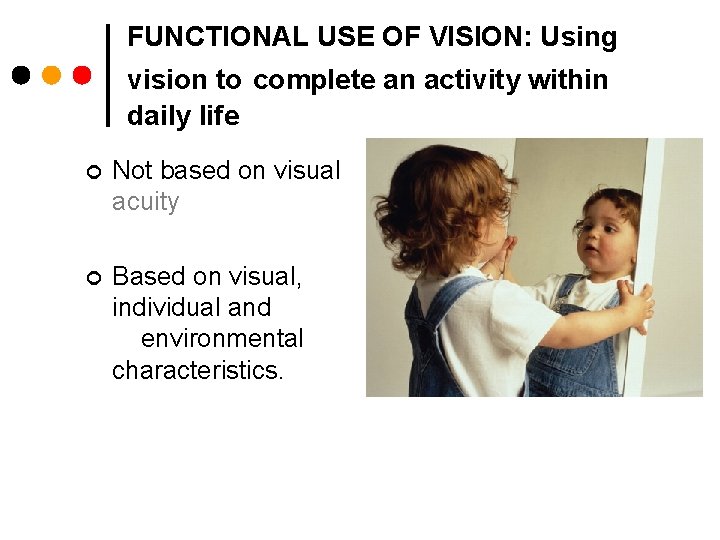 FUNCTIONAL USE OF VISION: Using vision to complete an activity within daily life

Not based on visual acuity

Based on visual, individual and environmental characteristics.